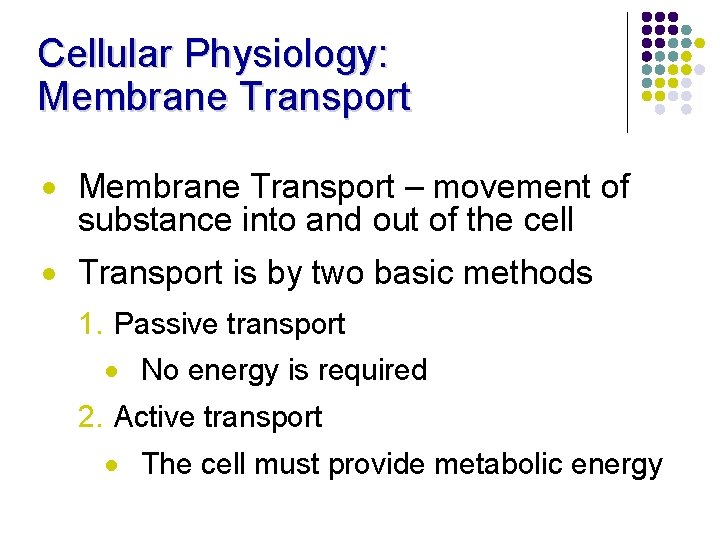 Cellular Physiology: Membrane Transport

- Membrane Transport – movement of substance into and out of the cell
- Transport is by two basic methods
  1. Passive transport
     - No energy is required
  2. Active transport
     - The cell must provide metabolic energy